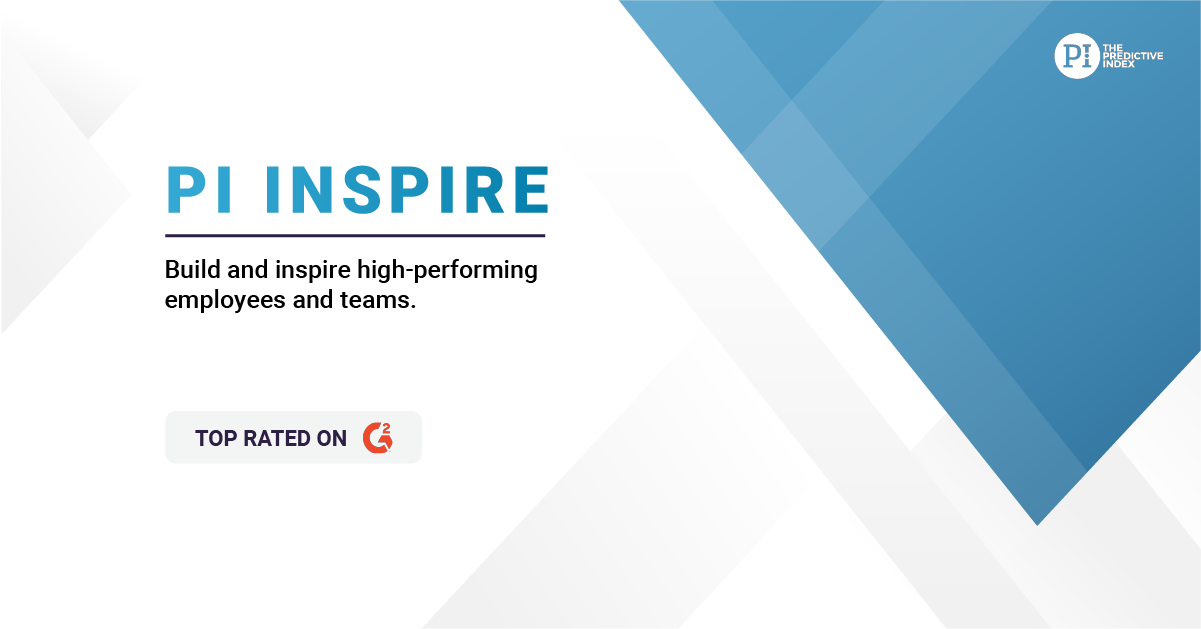 PI THE PREDICTIVE INDEX

PI INSPIRE

Build and inspire high-performing employees and teams.

TOP RATED ON G2